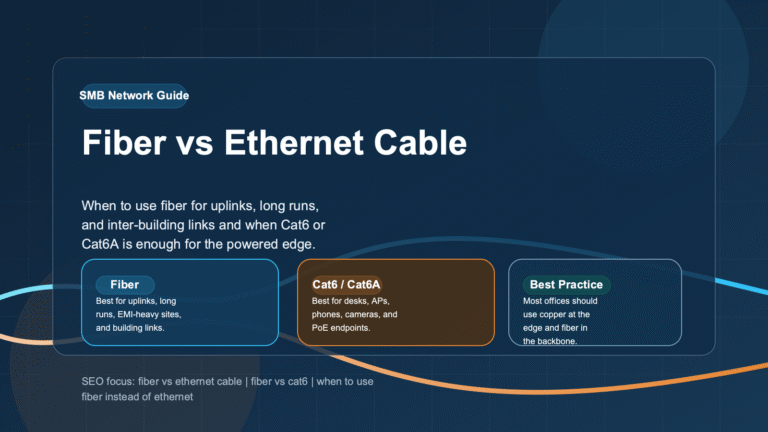 SMB Network Guide

Fiber vs Ethernet Cable

When to use fiber for uplinks, long runs, and inter-building links and when Cat6 or Cat6A is enough for the powered edge.

Fiber
Best for uplinks, long runs, EMI-heavy sites, and building links.

Cat6 / Cat6A
Best for desks, APs, phones, cameras, and PoE endpoints.

Best Practice
Most offices should use copper at the edge and fiber in the backbone.

SEO focus: fiber vs ethernet cable | fiber vs cat6 | when to use fiber instead of ethernet